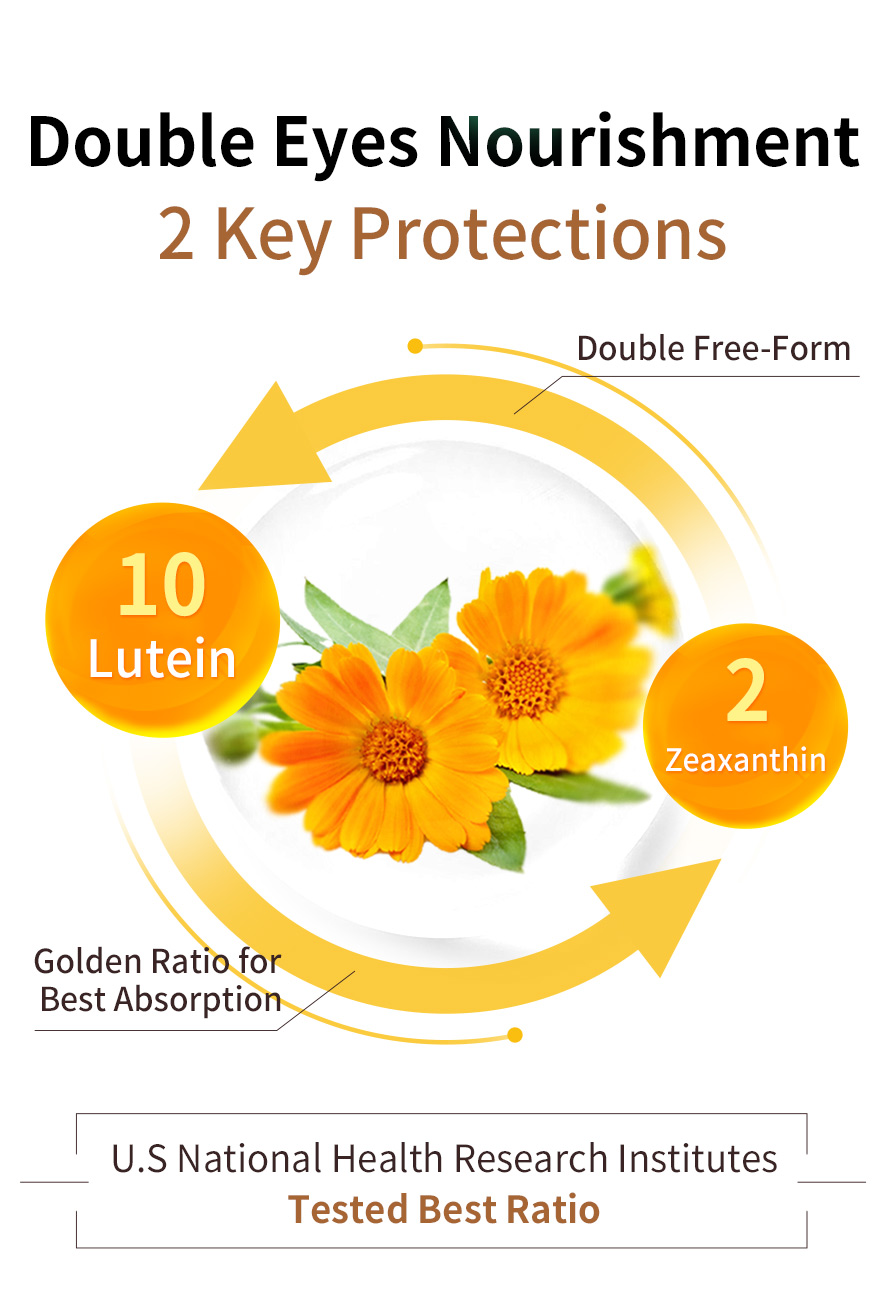 Double Eyes Nourishment
2 Key Protections

Double Free-Form

10
Lutein

2
Zeaxanthin

Golden Ratio for Best Absorption

U.S National Health Research Institutes
Tested Best Ratio